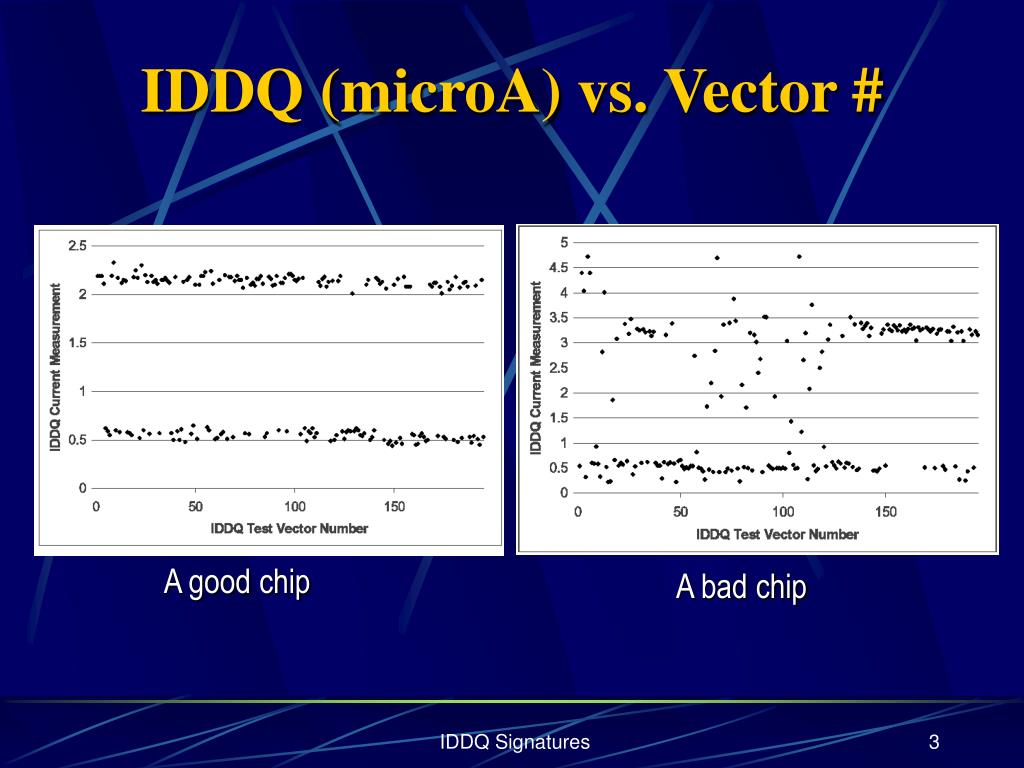 IDDQ (microA) vs. Vector #

IDDQ Current Measurement

2.5
2
1.5
1
0.5
0

0 50 100 150

IDDQ Test Vector Number

A good chip

IDDQ Current Measurement

5
4.5
4
3.5
3
2.5
2
1.5
1
0.5
0

0 50 100 150

IDDQ Test Vector Number

A bad chip

IDDQ Signatures

3